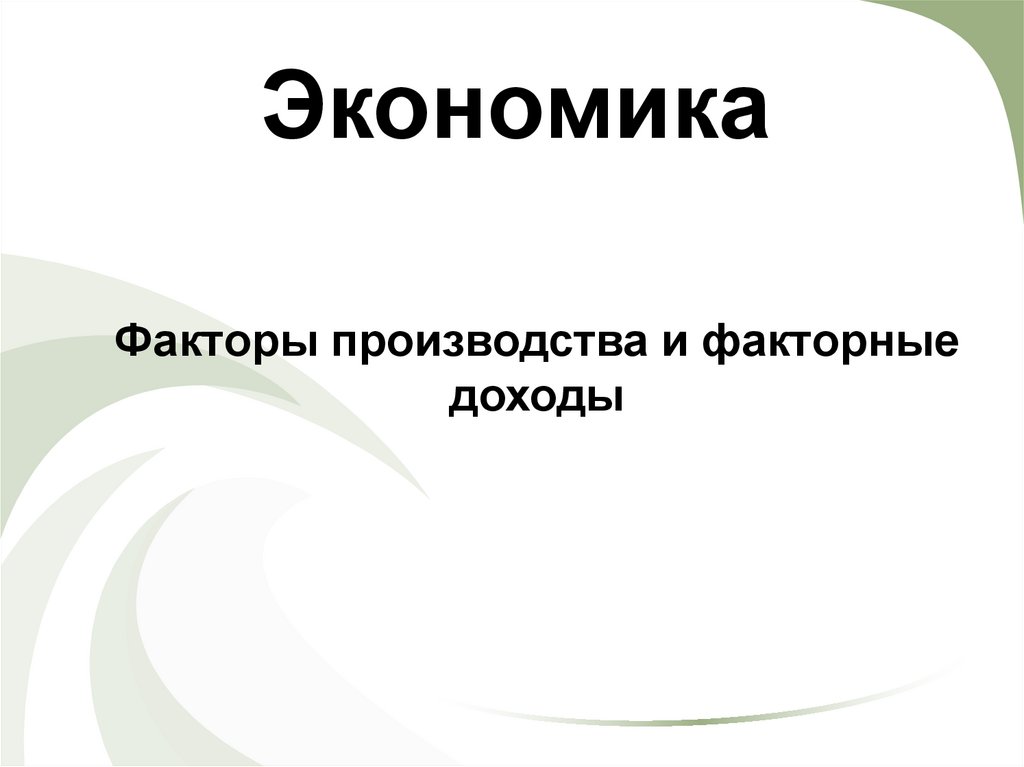 Экономика

Факторы производства и факторные доходы